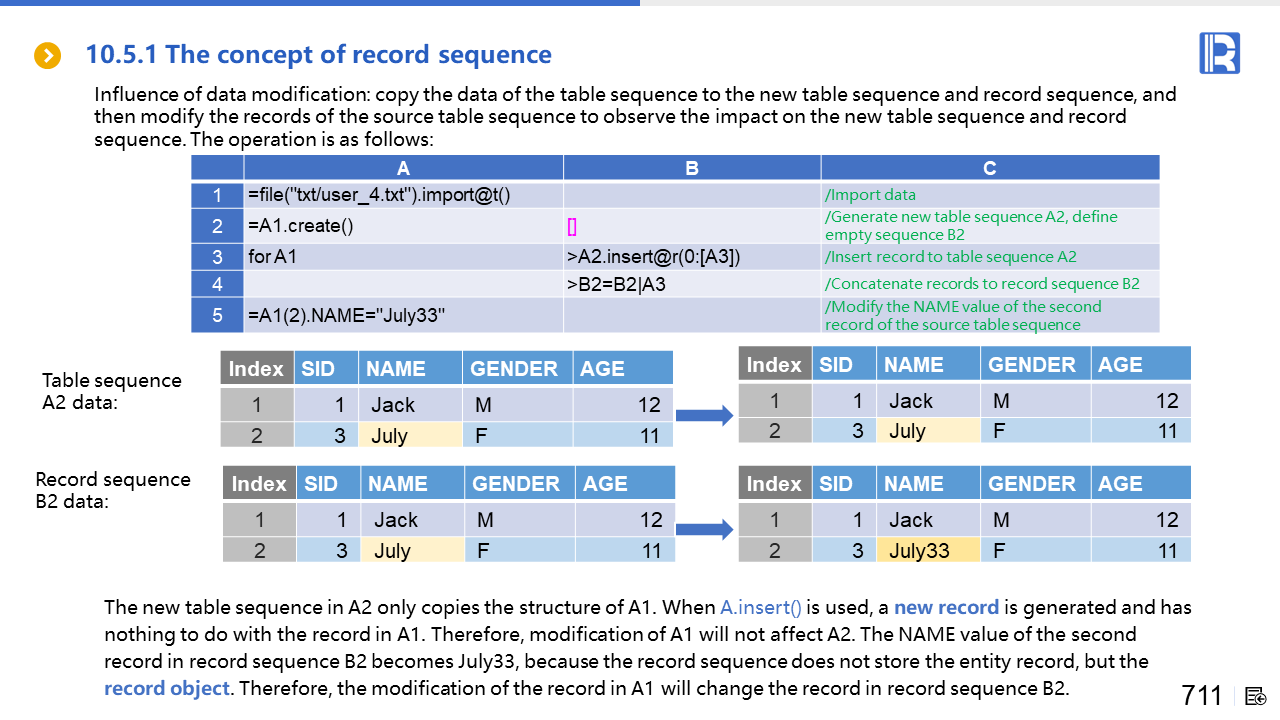 10.5.1 The concept of record sequence

Influence of data modification: copy the data of the table sequence to the new table sequence and record sequence, and then modify the records of the source table sequence to observe the impact on the new table sequence and record sequence. The operation is as follows:

| | A | B | C |
|---|---|---|---|
| 1 | =file("txt/user_4.txt").import@t() | | /Import data |
| 2 | =A1.create() | [] | /Generate new table sequence A2, define empty sequence B2 |
| 3 | for A1 | >A2.insert@r(0:[A3]) | /Insert record to table sequence A2 |
| 4 | | >B2=B2\|A3 | /Concatenate records to record sequence B2 |
| 5 | =A1(2).NAME="July33" | | /Modify the NAME value of the second record of the source table sequence |

Table sequence A2 data:

| Index | SID | NAME | GENDER | AGE |
|---|---|---|---|---|
| 1 | 1 | Jack | M | 12 |
| 2 | 3 | July | F | 11 |

| Index | SID | NAME | GENDER | AGE |
|---|---|---|---|---|
| 1 | 1 | Jack | M | 12 |
| 2 | 3 | July | F | 11 |

Record sequence B2 data:

| Index | SID | NAME | GENDER | AGE |
|---|---|---|---|---|
| 1 | 1 | Jack | M | 12 |
| 2 | 3 | July | F | 11 |

| Index | SID | NAME | GENDER | AGE |
|---|---|---|---|---|
| 1 | 1 | Jack | M | 12 |
| 2 | 3 | July33 | F | 11 |

The new table sequence in A2 only copies the structure of A1. When A.insert() is used, a new record is generated and has nothing to do with the record in A1. Therefore, modification of A1 will not affect A2. The NAME value of the second record in record sequence B2 becomes July33, because the record sequence does not store the entity record, but the record object. Therefore, the modification of the record in A1 will change the record in record sequence B2.

711